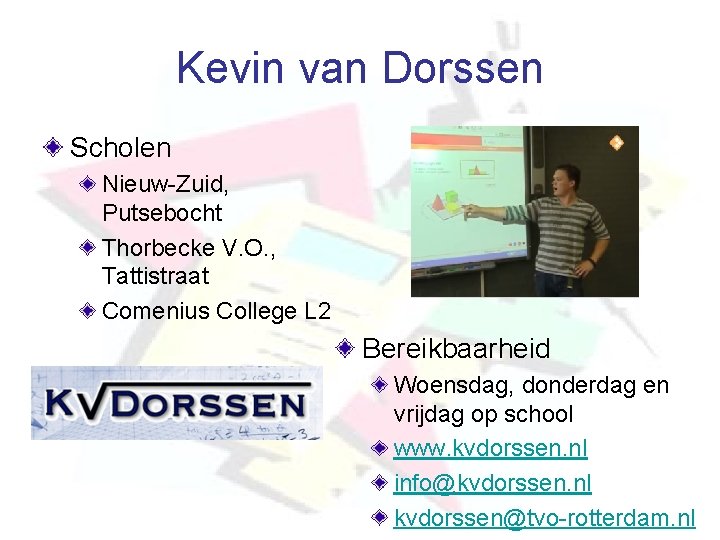 Kevin van Dorssen

Scholen

Nieuw-Zuid, Putsebocht

Thorbecke V.O., Tattistraat

Comenius College L2

KVDORSSEN

Bereikbaarheid

Woensdag, donderdag en vrijdag op school

www.kvdorssen.nl

info@kvdorssen.nl

kvdorssen@tvo-rotterdam.nl